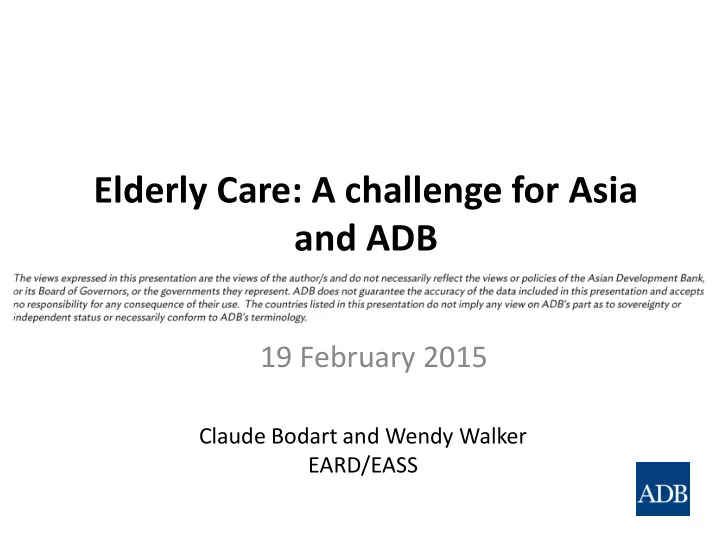 Elderly Care: A challenge for Asia and ADB

The views expressed in this presentation are the views of the author/s and do not necessarily reflect the views or policies of the Asian Development Bank, or its Board of Governors, or the governments they represent. ADB does not guarantee the accuracy of the data included in this presentation and accepts no responsibility for any consequence of their use. The countries listed in this presentation do not imply any view on ADB's part as to sovereignty or independent status or necessarily conform to ADB's terminology.

19 February 2015

Claude Bodart and Wendy Walker
EARD/EASS

ADB